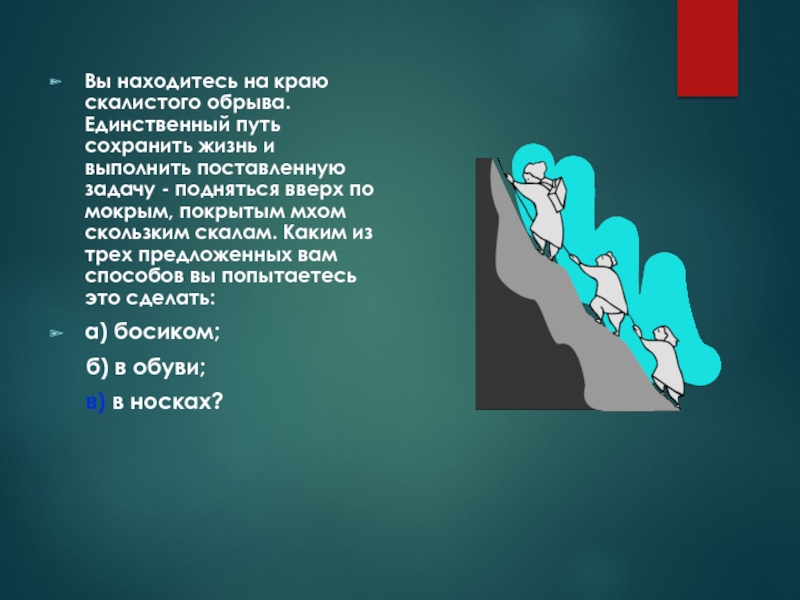 Вы находитесь на краю скалистого обрыва. Единственный путь сохранить жизнь и выполнить поставленную задачу - подняться вверх по мокрым, покрытым мхом скользким скалам. Каким из трех предложенных вам способов вы попытаетесь это сделать:

а) босиком;

б) в обуви;

в) в носках?